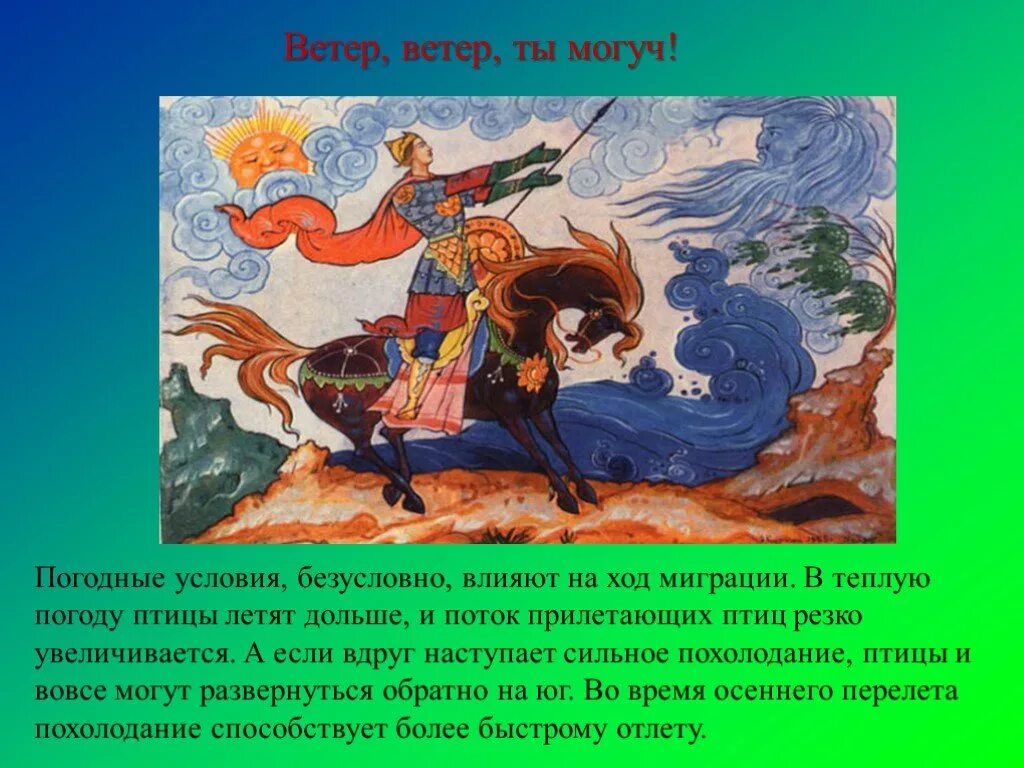 Ветер, ветер, ты могуч!

Погодные условия, безусловно, влияют на ход миграции. В теплую погоду птицы летят дольше, и поток прилетающих птиц резко увеличивается. А если вдруг наступает сильное похолодание, птицы и вовсе могут развернуться обратно на юг. Во время осеннего перелета похолодание способствует более быстрому отлету.